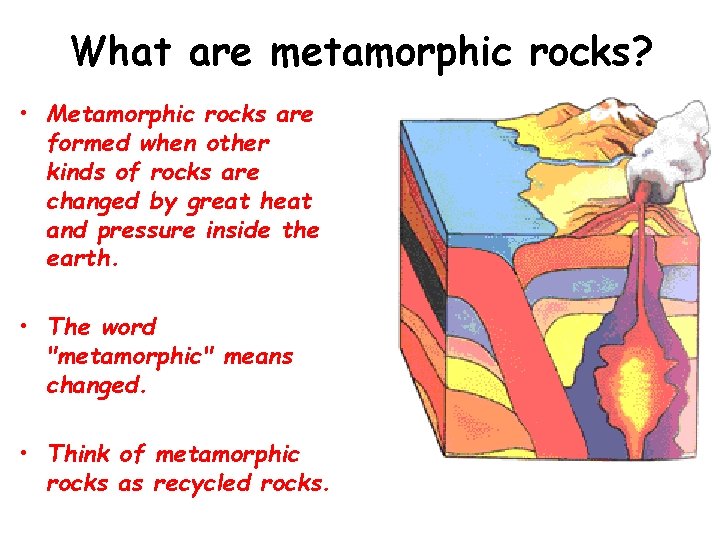 What are metamorphic rocks?

• Metamorphic rocks are formed when other kinds of rocks are changed by great heat and pressure inside the earth.

• The word "metamorphic" means changed.

• Think of metamorphic rocks as recycled rocks.